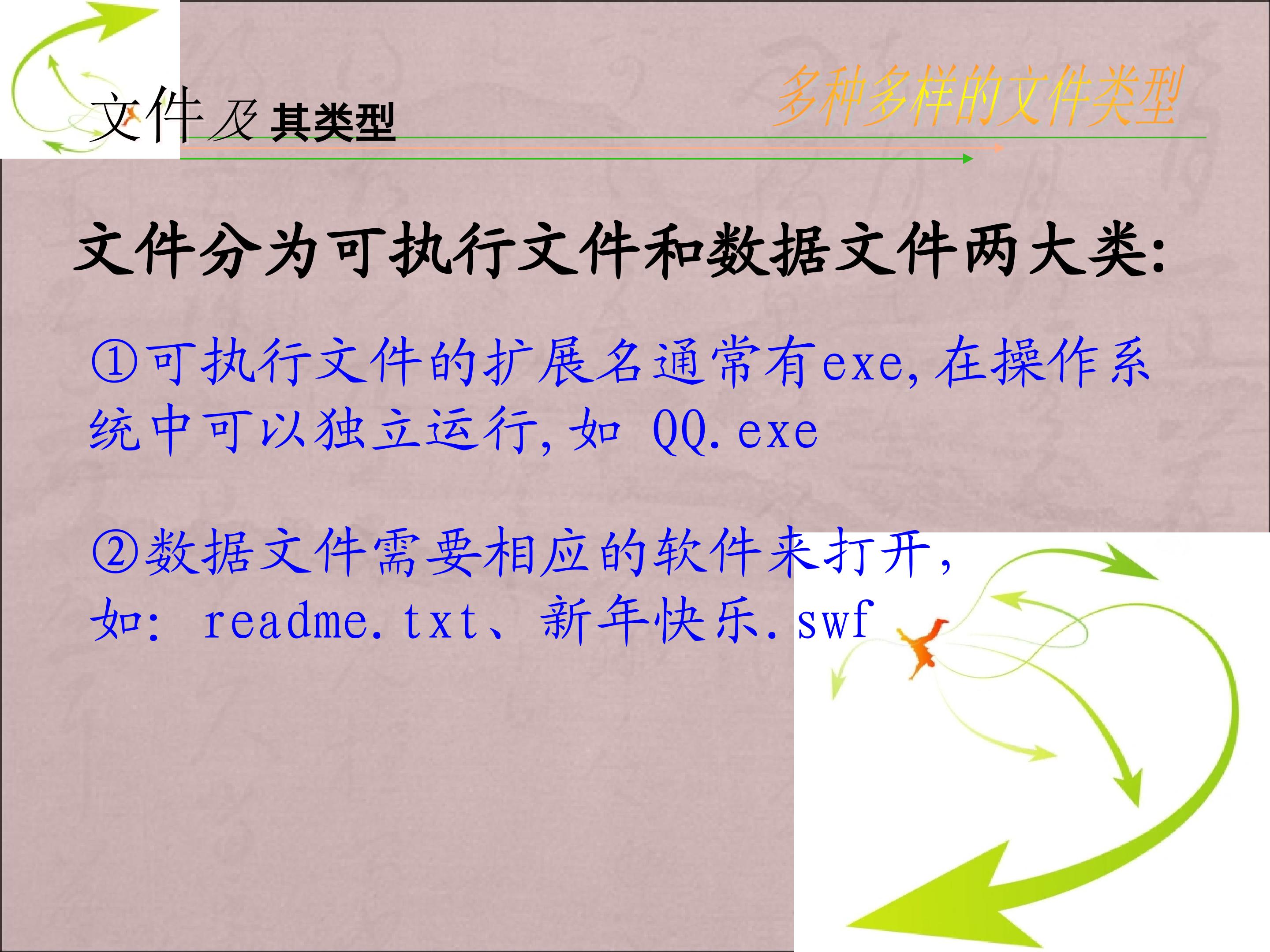 文件及其类型

多种多样的文件类型

文件分为可执行文件和数据文件两大类:

①可执行文件的扩展名通常有exe,在操作系统中可以独立运行,如 QQ.exe

②数据文件需要相应的软件来打开,如: readme.txt、新年快乐.swf